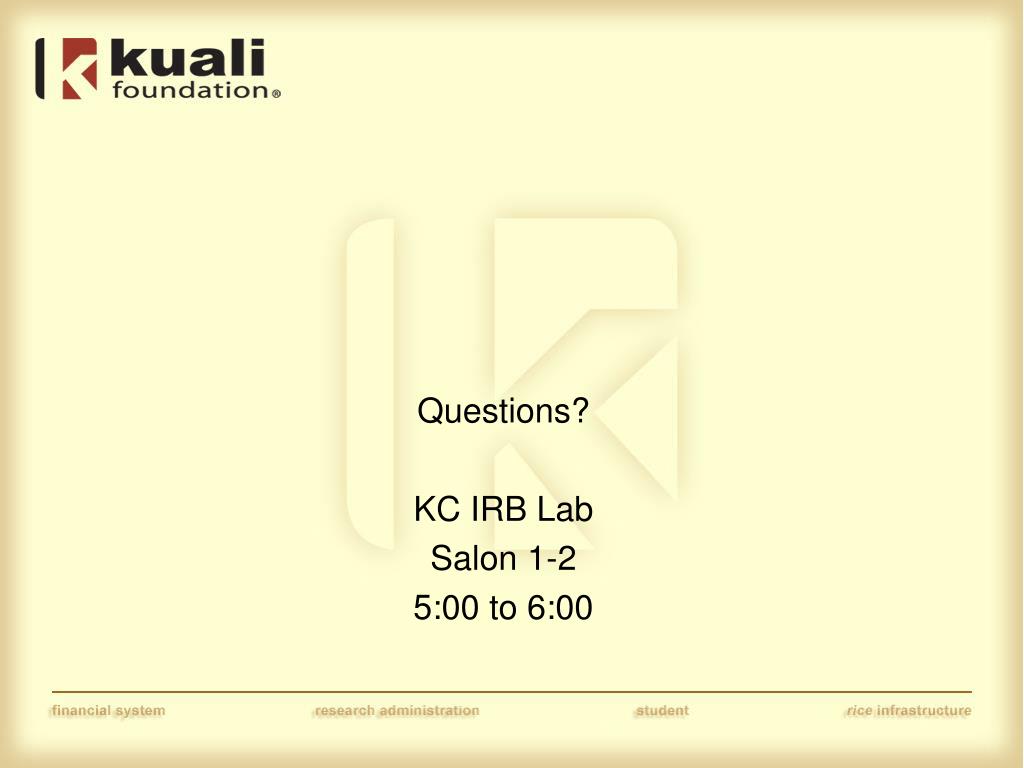 kuali foundation®

Questions?

KC IRB Lab
Salon 1-2
5:00 to 6:00

financial system research administration student rice infrastructure